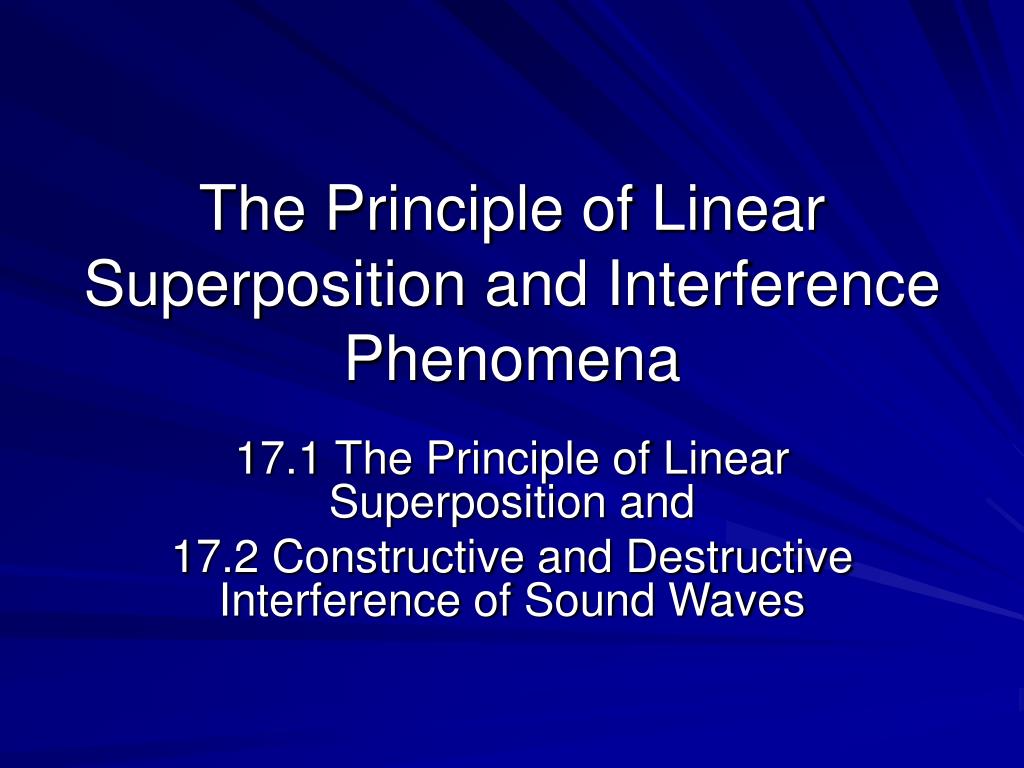 The Principle of Linear Superposition and Interference Phenomena

17.1 The Principle of Linear Superposition and

17.2 Constructive and Destructive Interference of Sound Waves